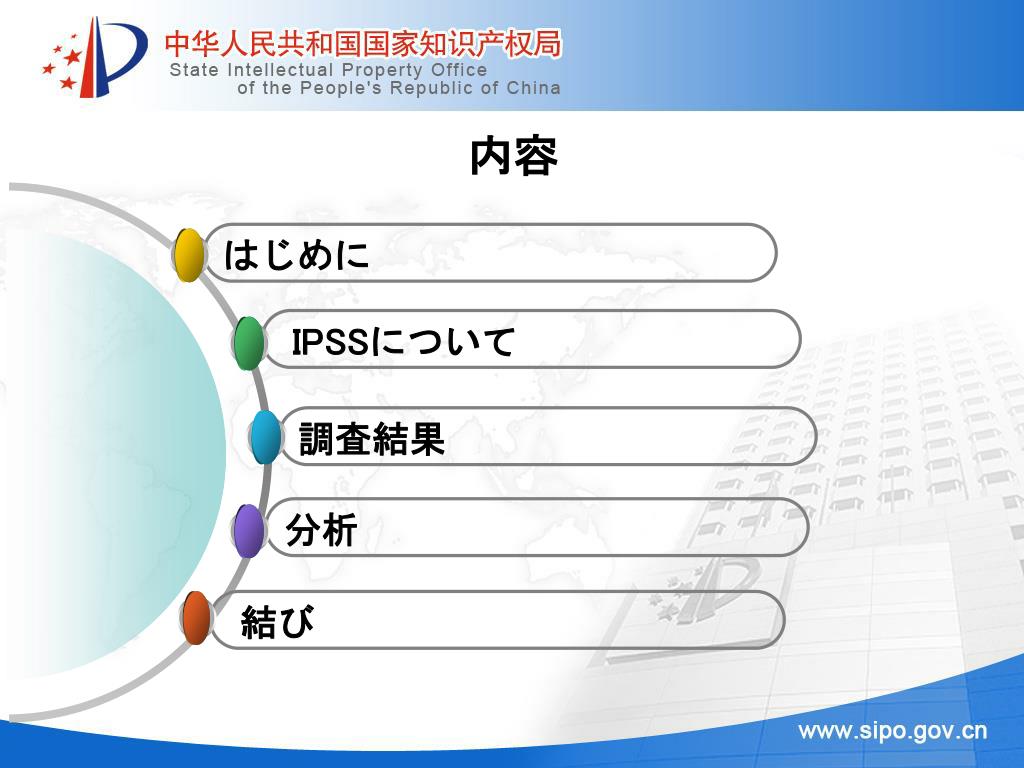 中华人民共和国国家知识产权局
State Intellectual Property Office of the People's Republic of China

内容

はじめに

IPSSについて

調査結果

分析

結び

www.sipo.gov.cn